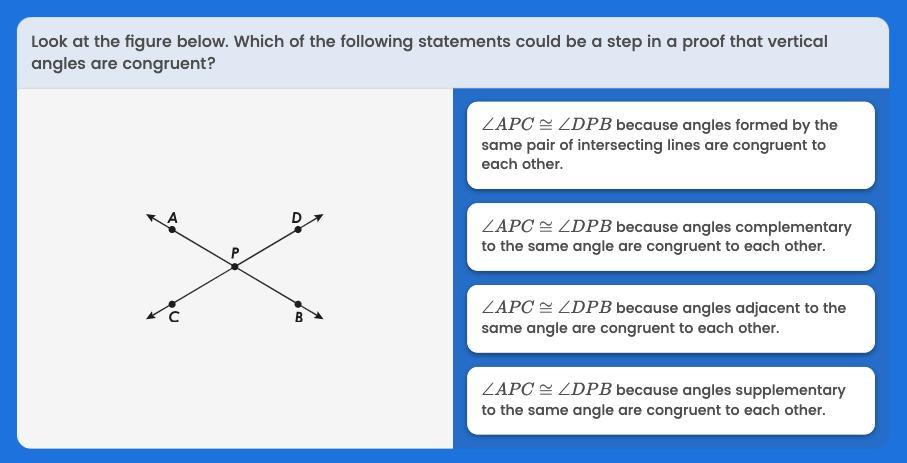 Look at the figure below. Which of the following statements could be a step in a proof that vertical angles are congruent?

A
D
P
C
B

$\angle APC \cong \angle DPB$ because angles formed by the same pair of intersecting lines are congruent to each other.

$\angle APC \cong \angle DPB$ because angles complementary to the same angle are congruent to each other.

$\angle APC \cong \angle DPB$ because angles adjacent to the same angle are congruent to each other.

$\angle APC \cong \angle DPB$ because angles supplementary to the same angle are congruent to each other.